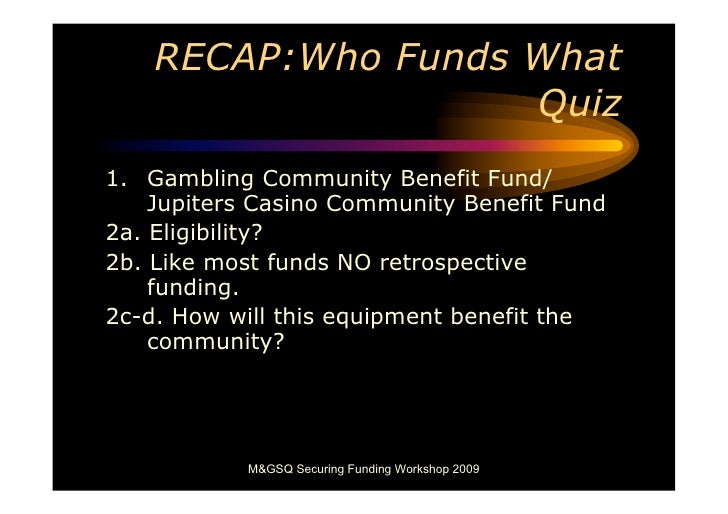 RECAP:Who Funds What Quiz

1. Gambling Community Benefit Fund/ Jupiters Casino Community Benefit Fund

2a. Eligibility?

2b. Like most funds NO retrospective funding.

2c-d. How will this equipment benefit the community?

M&GSQ Securing Funding Workshop 2009